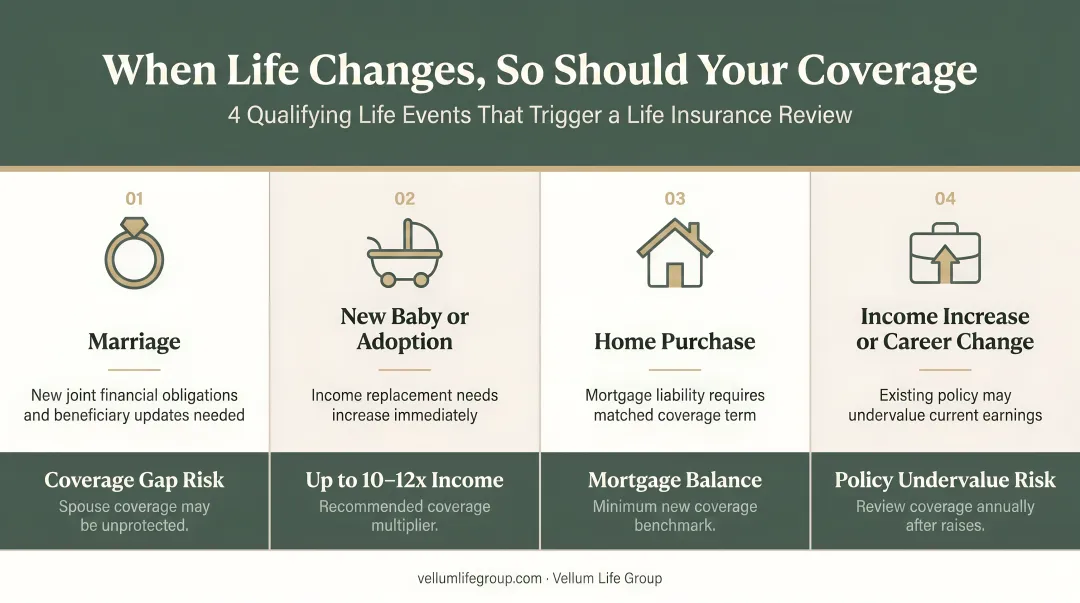 When Life Changes, So Should Your Coverage

4 Qualifying Life Events That Trigger a Life Insurance Review

01

Marriage

New joint financial obligations and beneficiary updates needed

Coverage Gap Risk

Spouse coverage may be unprotected.

02

New Baby or Adoption

Income replacement needs increase immediately

Up to 10–12x Income

Recommended coverage multiplier.

03

Home Purchase

Mortgage liability requires matched coverage term

Mortgage Balance

Minimum new coverage benchmark.

04

Income Increase or Career Change

Existing policy may undervalue current earnings

Policy Undervalue Risk

Review coverage annually after raises.

vellumlifegroup.com · Vellum Life Group